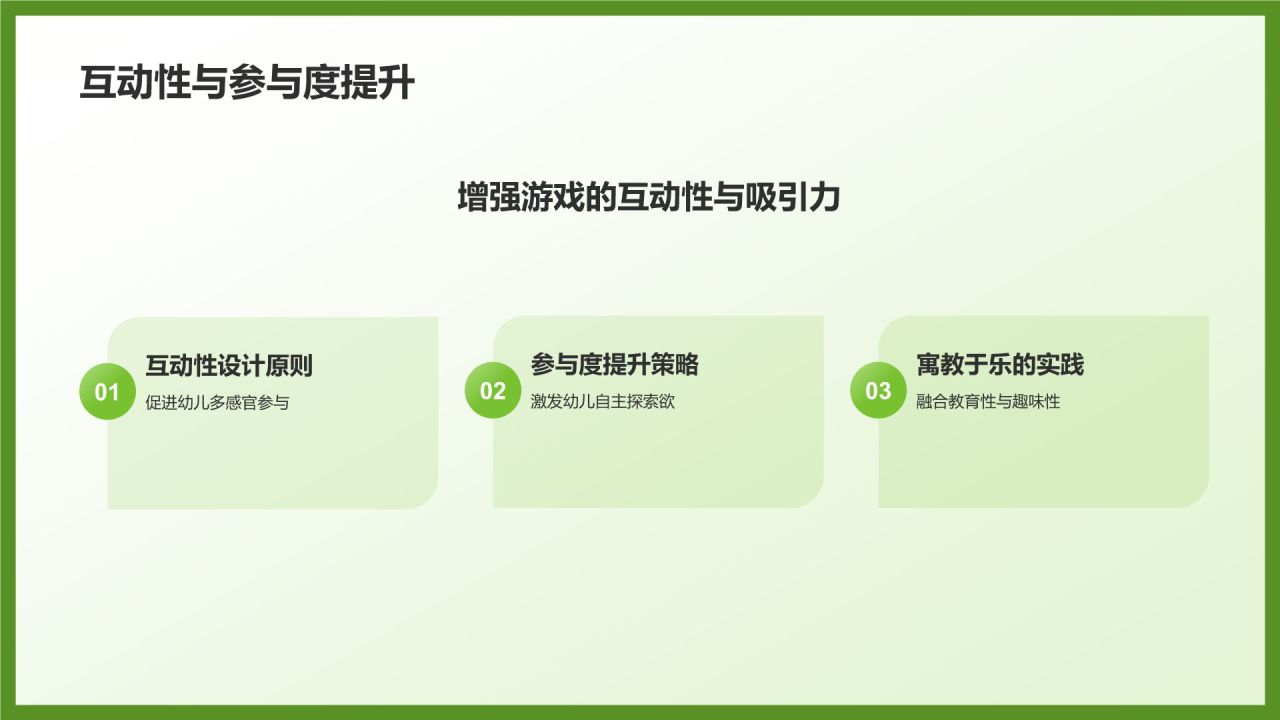 互动性与参与度提升

增强游戏的互动性与吸引力

01
互动性设计原则
促进幼儿多感官参与

02
参与度提升策略
激发幼儿自主探索欲

03
寓教于乐的实践
融合教育性与趣味性